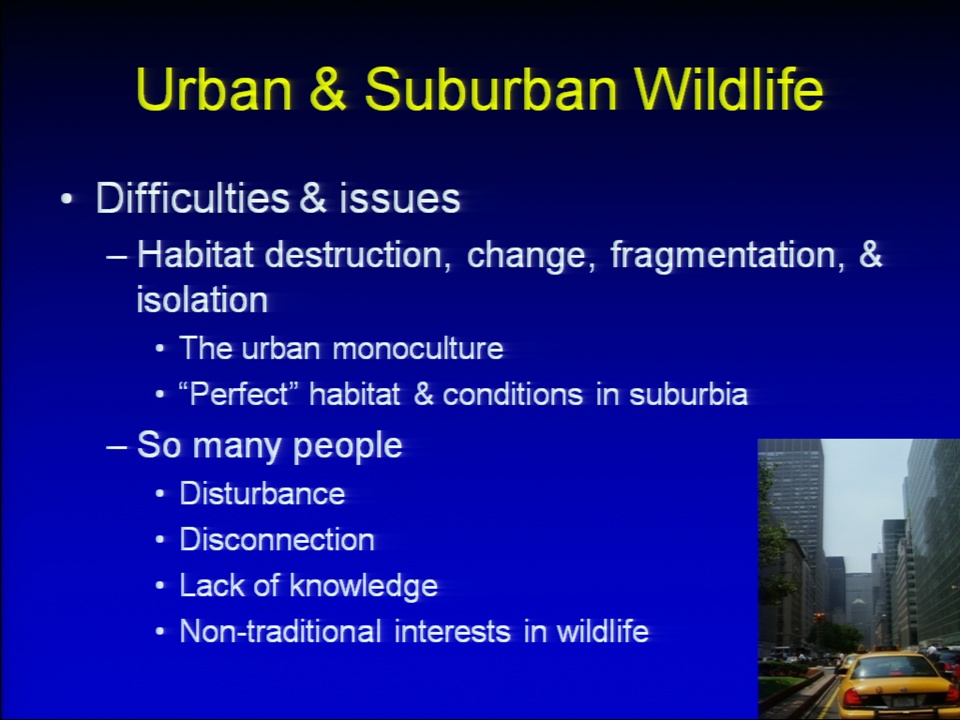 Urban & Suburban Wildlife

• Difficulties & issues
– Habitat destruction, change, fragmentation, & isolation
• The urban monoculture
• “Perfect” habitat & conditions in suburbia
– So many people
• Disturbance
• Disconnection
• Lack of knowledge
• Non-traditional interests in wildlife